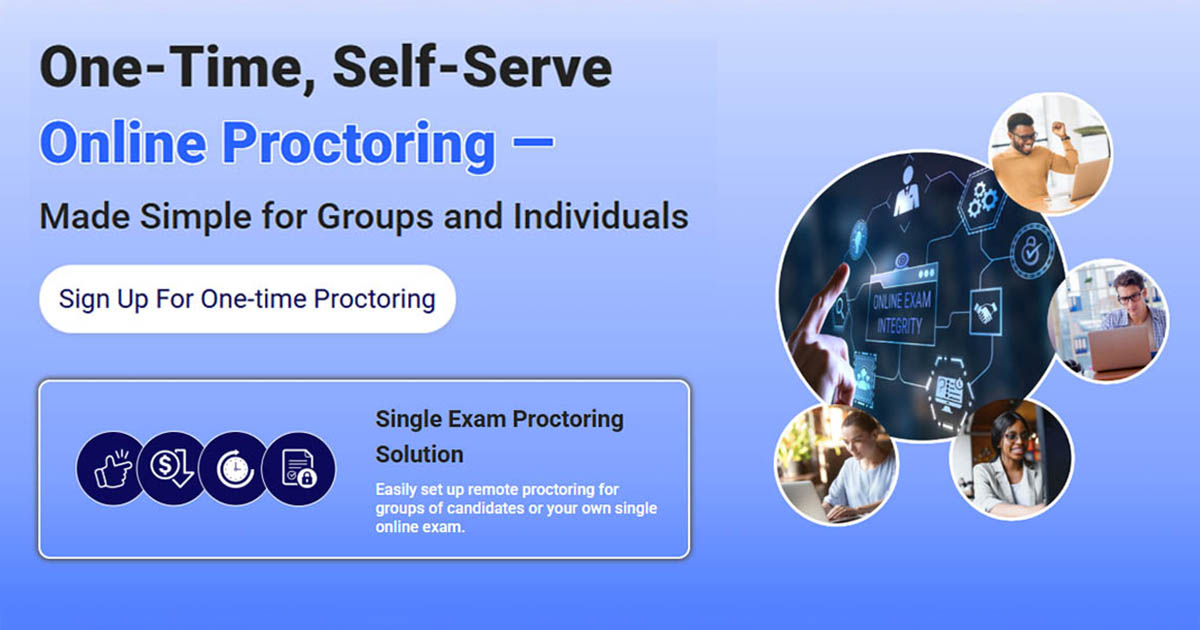 One-Time, Self-Serve
Online Proctoring —
Made Simple for Groups and Individuals

Sign Up For One-time Proctoring

Single Exam Proctoring Solution

Easily set up remote proctoring for groups of candidates or your own single online exam.

ONLINE EXAM INTEGRITY